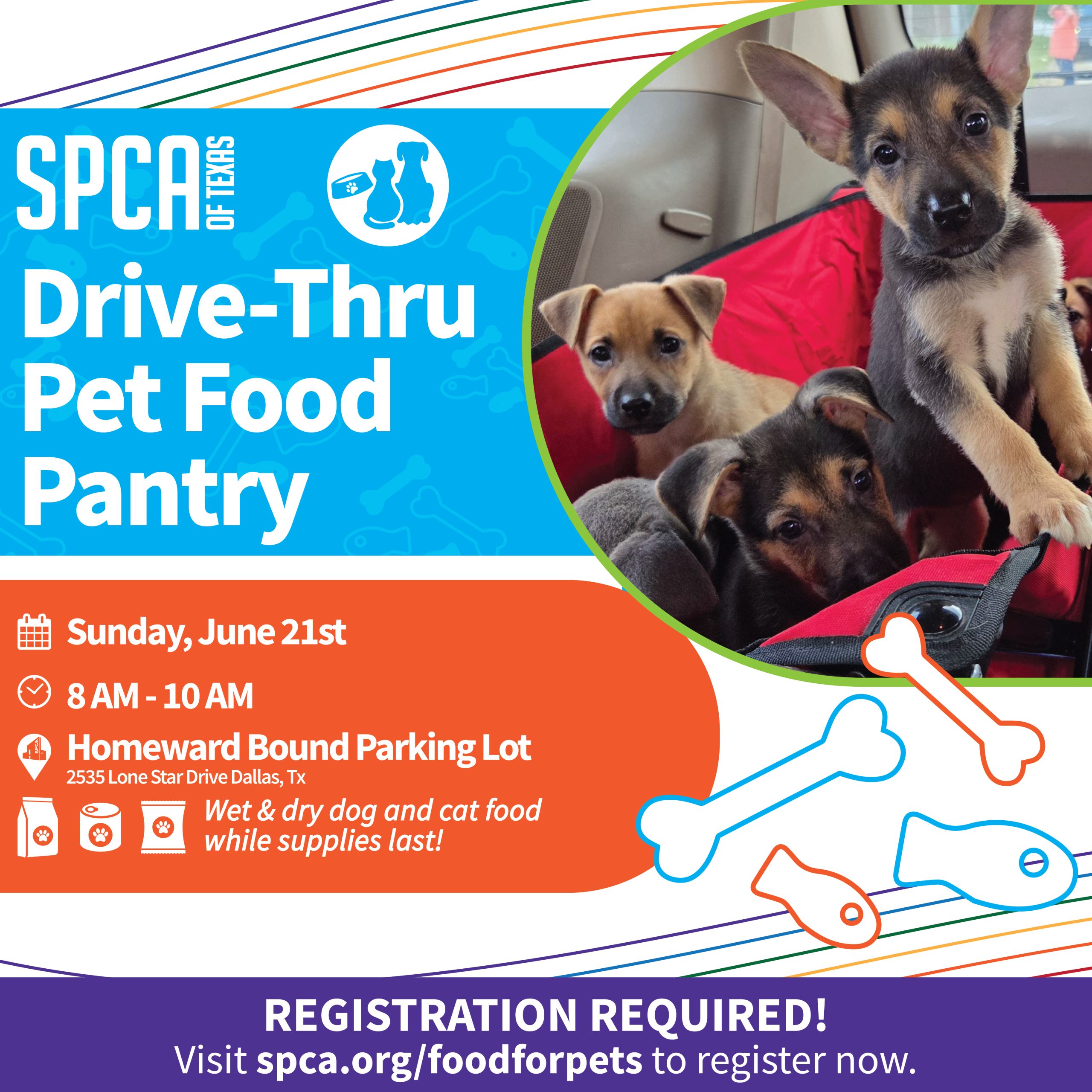 SPCA OF TEXAS

Drive-Thru Pet Food Pantry

Sunday, June 21st

8 AM - 10 AM

Homeward Bound Parking Lot
2535 Lone Star Drive Dallas, Tx

Wet & dry dog and cat food while supplies last!

REGISTRATION REQUIRED!
Visit spca.org/foodforpets to register now.